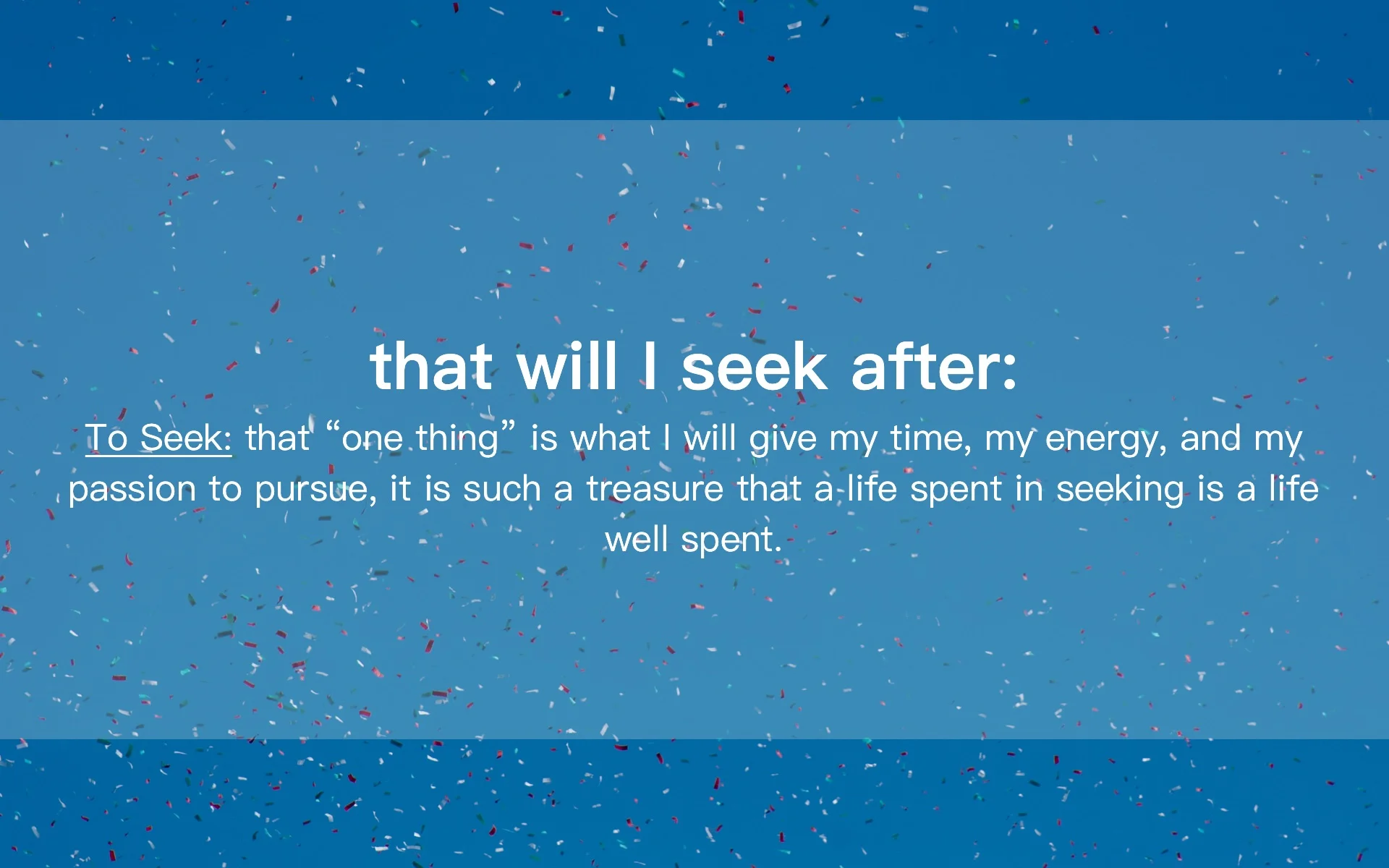 that will I seek after:

To Seek: that “one thing” is what I will give my time, my energy, and my passion to pursue, it is such a treasure that a life spent in seeking is a life well spent.